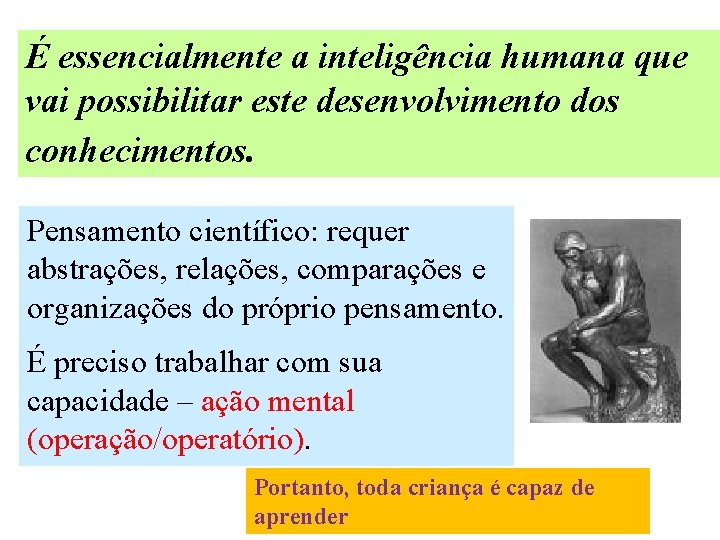 É essencialmente a inteligência humana que vai possibilitar este desenvolvimento dos conhecimentos.

Pensamento científico: requer abstrações, relações, comparações e organizações do próprio pensamento.

É preciso trabalhar com sua capacidade – ação mental (operação/operatório).

Portanto, toda criança é capaz de aprender